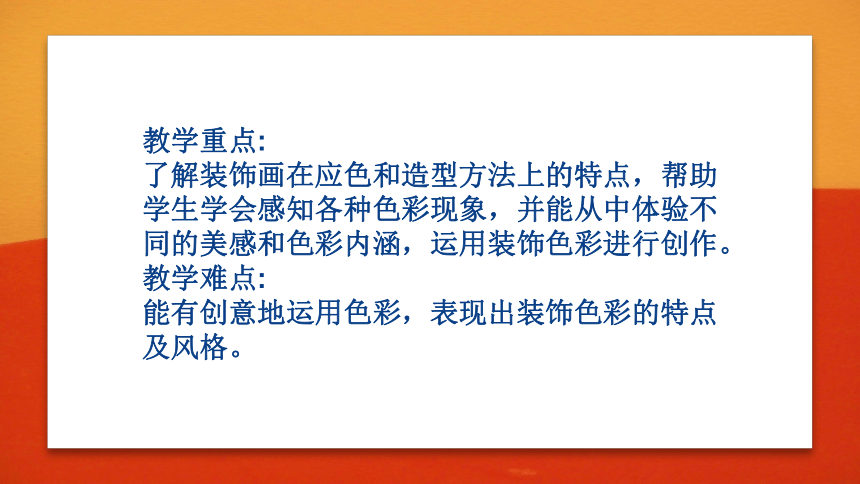 教学重点:
了解装饰画在应色和造型方法上的特点，帮助学生学会感知各种色彩现象，并能从中体验不同的美感和色彩内涵，运用装饰色彩进行创作。
教学难点:
能有创意地运用色彩，表现出装饰色彩的特点及风格。